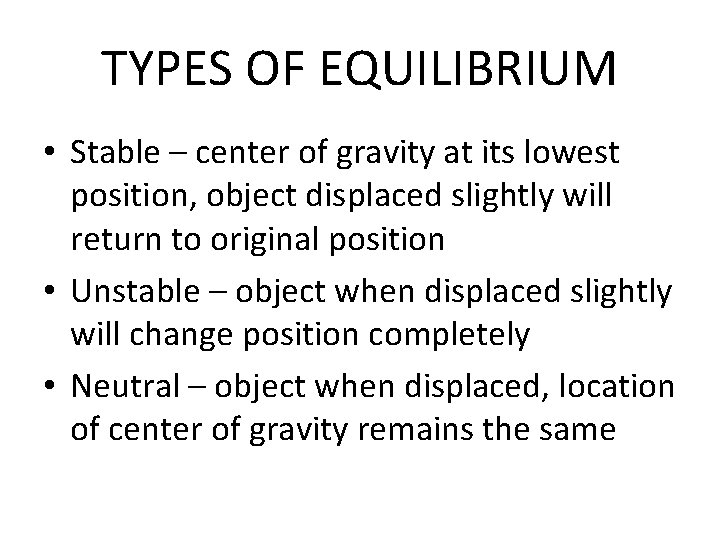 TYPES OF EQUILIBRIUM

• Stable – center of gravity at its lowest position, object displaced slightly will return to original position
• Unstable – object when displaced slightly will change position completely
• Neutral – object when displaced, location of center of gravity remains the same